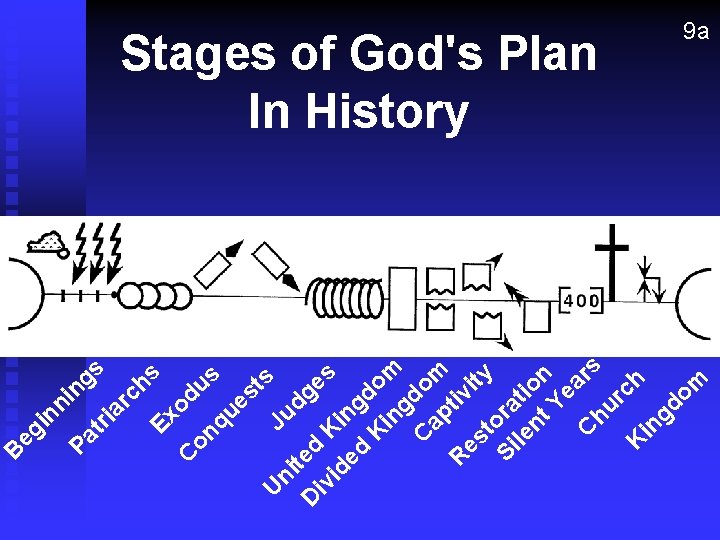 9a

Stages of God's Plan In History

400

Beginnings
Patriarchs
Exodus
Conquests
Judges
United Kingdom
Divided Kingdom
Captivity
Restoration
Silent Years
Church
Kingdom